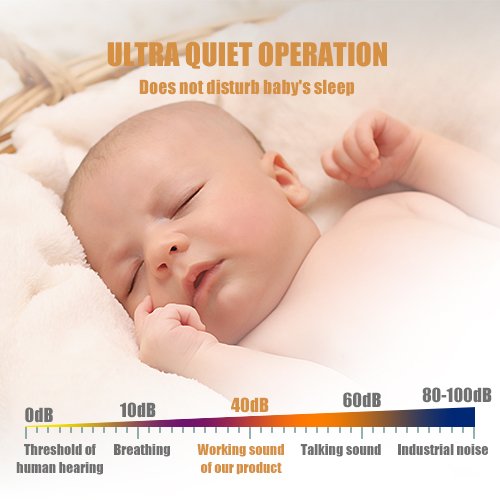 ULTRA QUIET OPERATION
Does not disturb baby's sleep

0dB
10dB
40dB
60dB
80-100dB

Threshold of human hearing
Breathing
Working sound of our product
Talking sound
Industrial noise